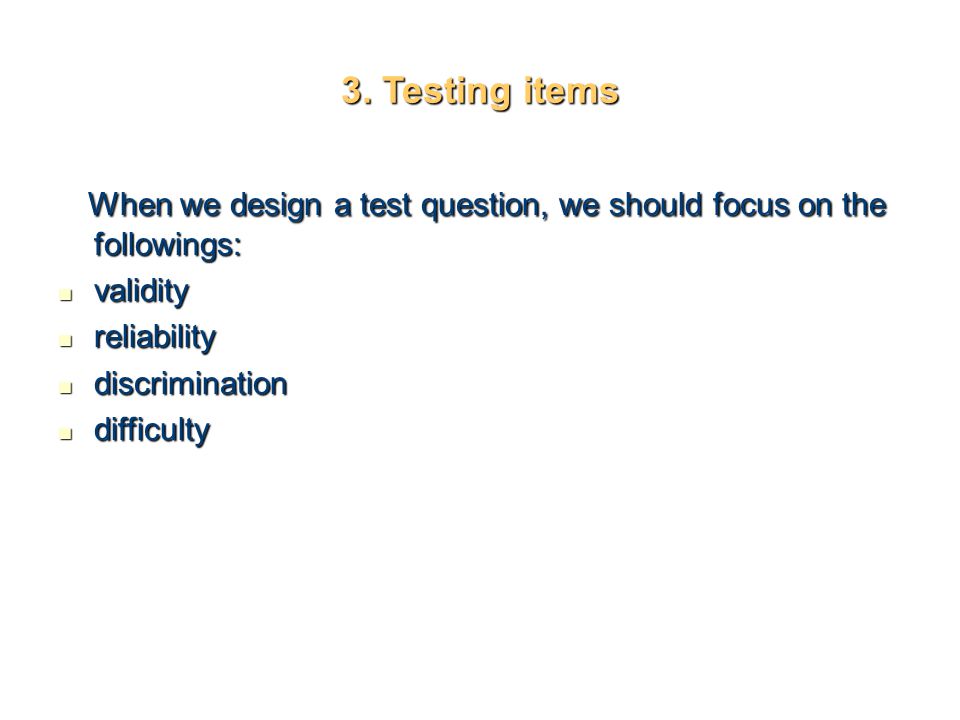 3. Testing items

When we design a test question, we should focus on the followings:

- validity
- reliability
- discrimination
- difficulty